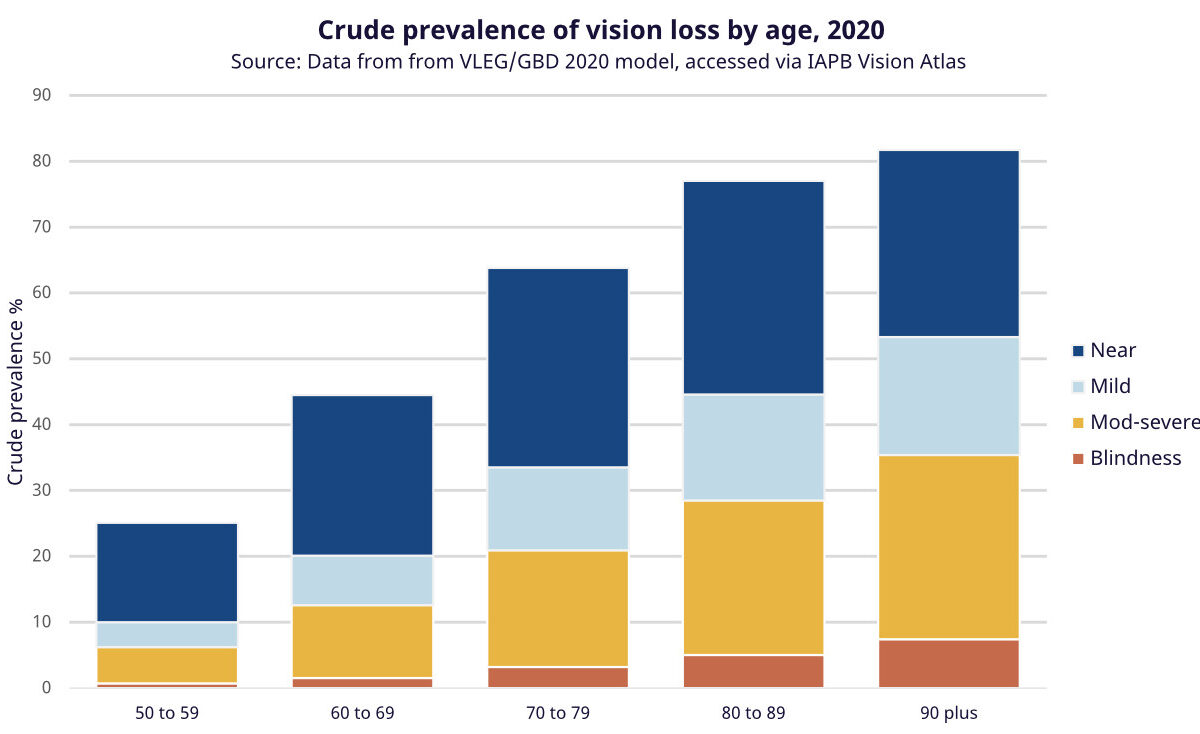 Crude prevalence of vision loss by age, 2020
Source: Data from from VLEG/GBD 2020 model, accessed via IAPB Vision Atlas

Crude prevalence %

90
80
70
60
50
40
30
20
10
0

50 to 59
60 to 69
70 to 79
80 to 89
90 plus

Near
Mild
Mod-severe
Blindness